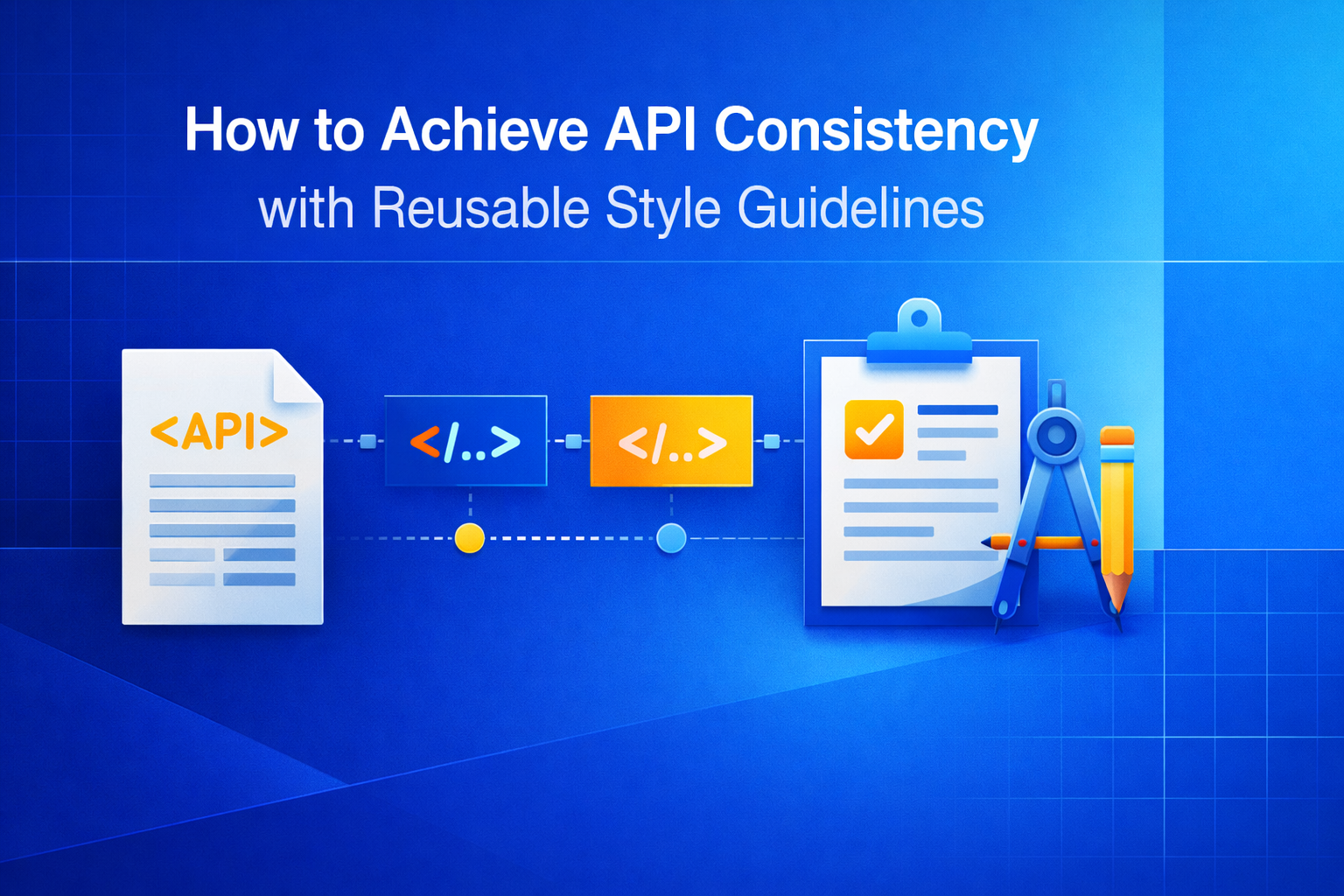 How to Achieve API Consistency
with Reusable Style Guidelines

<API>

</..>

</..>